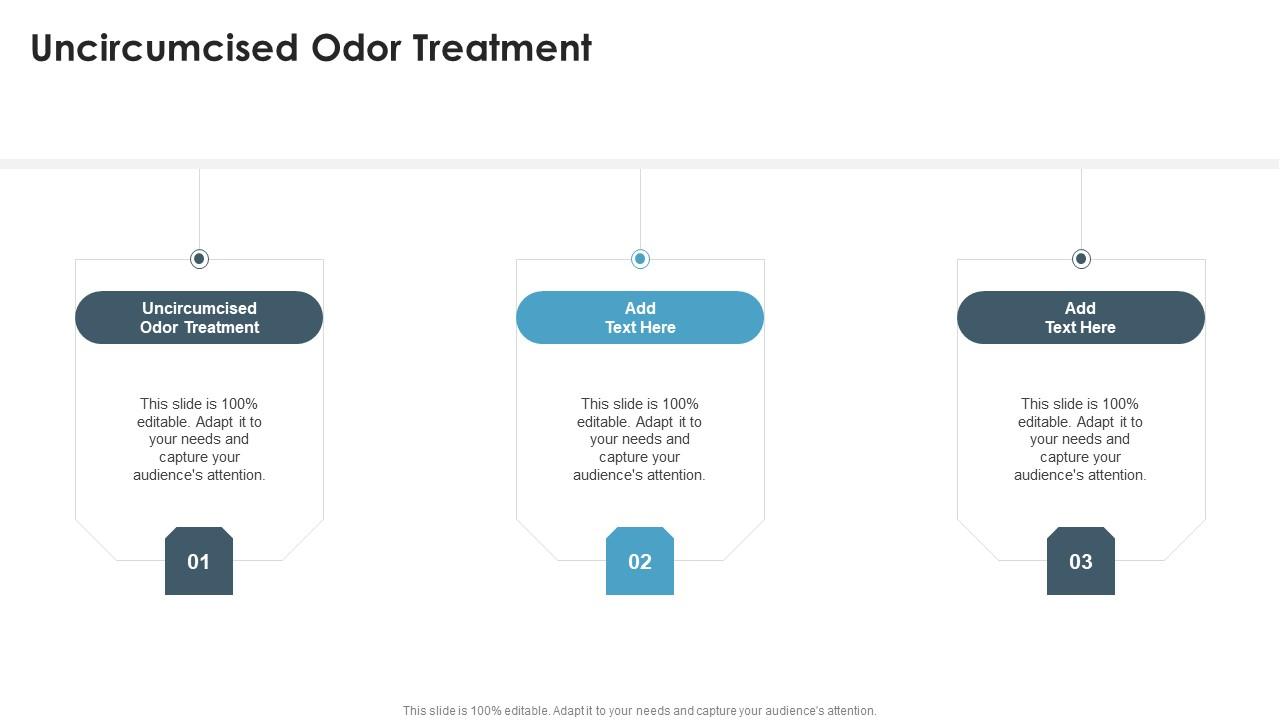 Uncircumcised Odor Treatment

Uncircumcised Odor Treatment

This slide is 100% editable. Adapt it to your needs and capture your audience's attention.

01

Add Text Here

This slide is 100% editable. Adapt it to your needs and capture your audience's attention.

02

Add Text Here

This slide is 100% editable. Adapt it to your needs and capture your audience's attention.

03

This slide is 100% editable. Adapt it to your needs and capture your audience's attention.